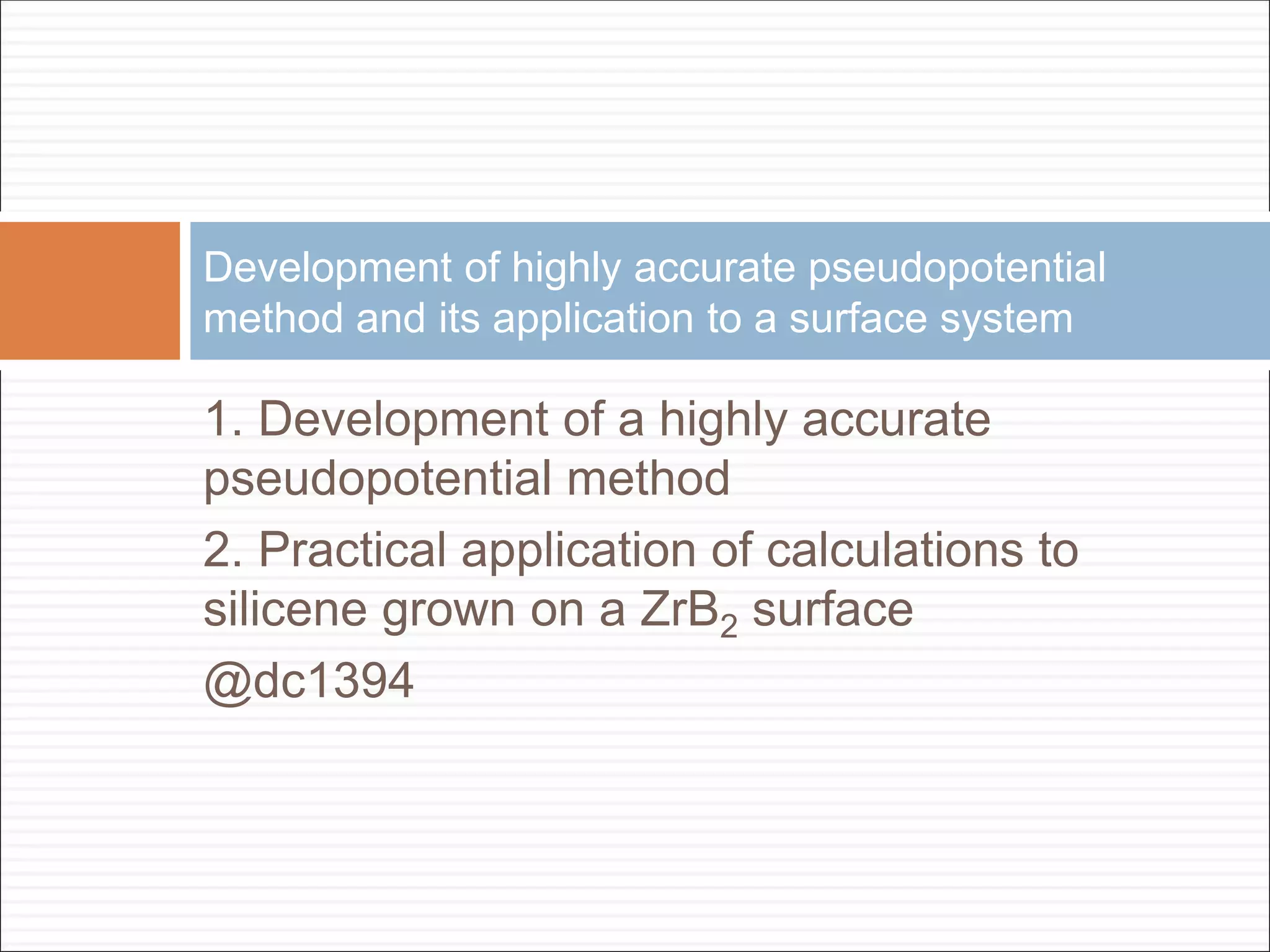 Development of highly accurate pseudopotential method and its application to a surface system

1. Development of a highly accurate pseudopotential method

2. Practical application of calculations to silicene grown on a $ZrB_2$ surface

@dc1394